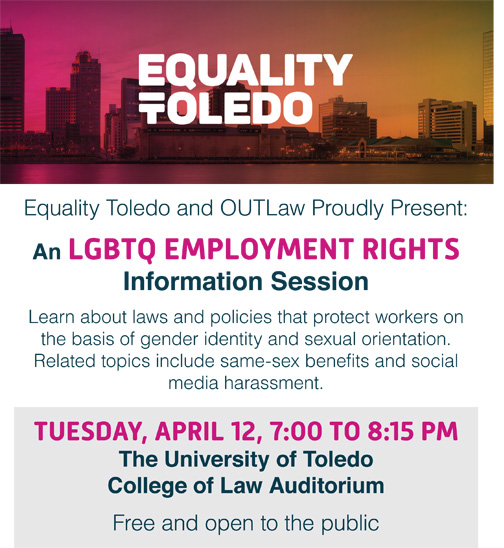 EQUALITY TOLEDO

Equality Toledo and OUTLaw Proudly Present:

An LGBTQ EMPLOYMENT RIGHTS Information Session

Learn about laws and policies that protect workers on the basis of gender identity and sexual orientation. Related topics include same-sex benefits and social media harassment.

TUESDAY, APRIL 12, 7:00 TO 8:15 PM
The University of Toledo
College of Law Auditorium

Free and open to the public